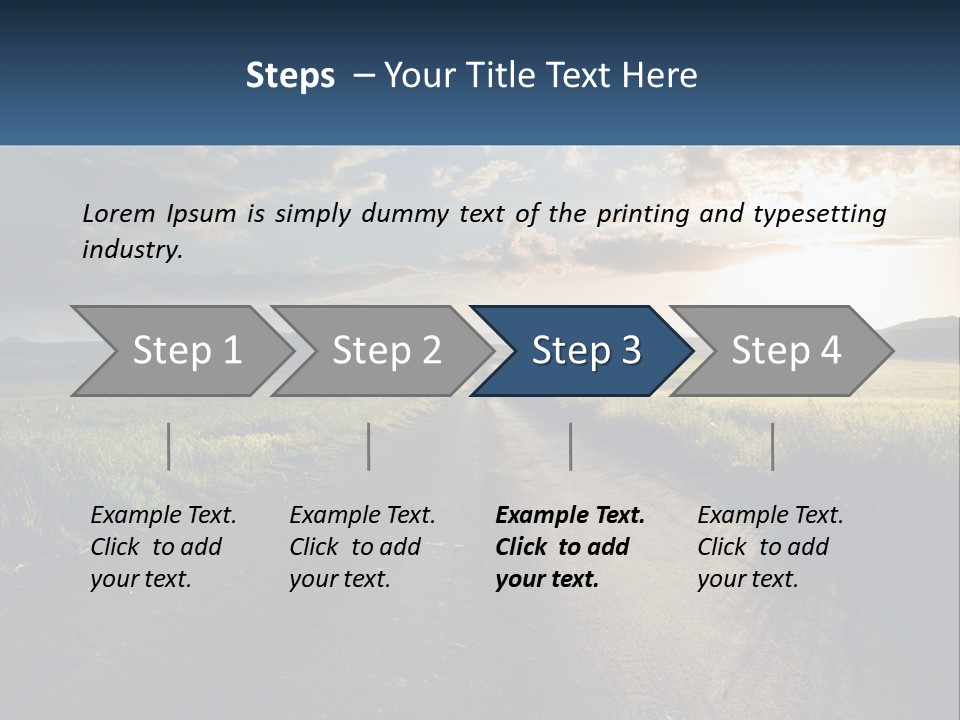 Steps – Your Title Text Here

Lorem Ipsum is simply dummy text of the printing and typesetting industry.

Step 1

Step 2

Step 3

Step 4

Example Text. Click to add your text.

Example Text. Click to add your text.

Example Text. Click to add your text.

Example Text. Click to add your text.